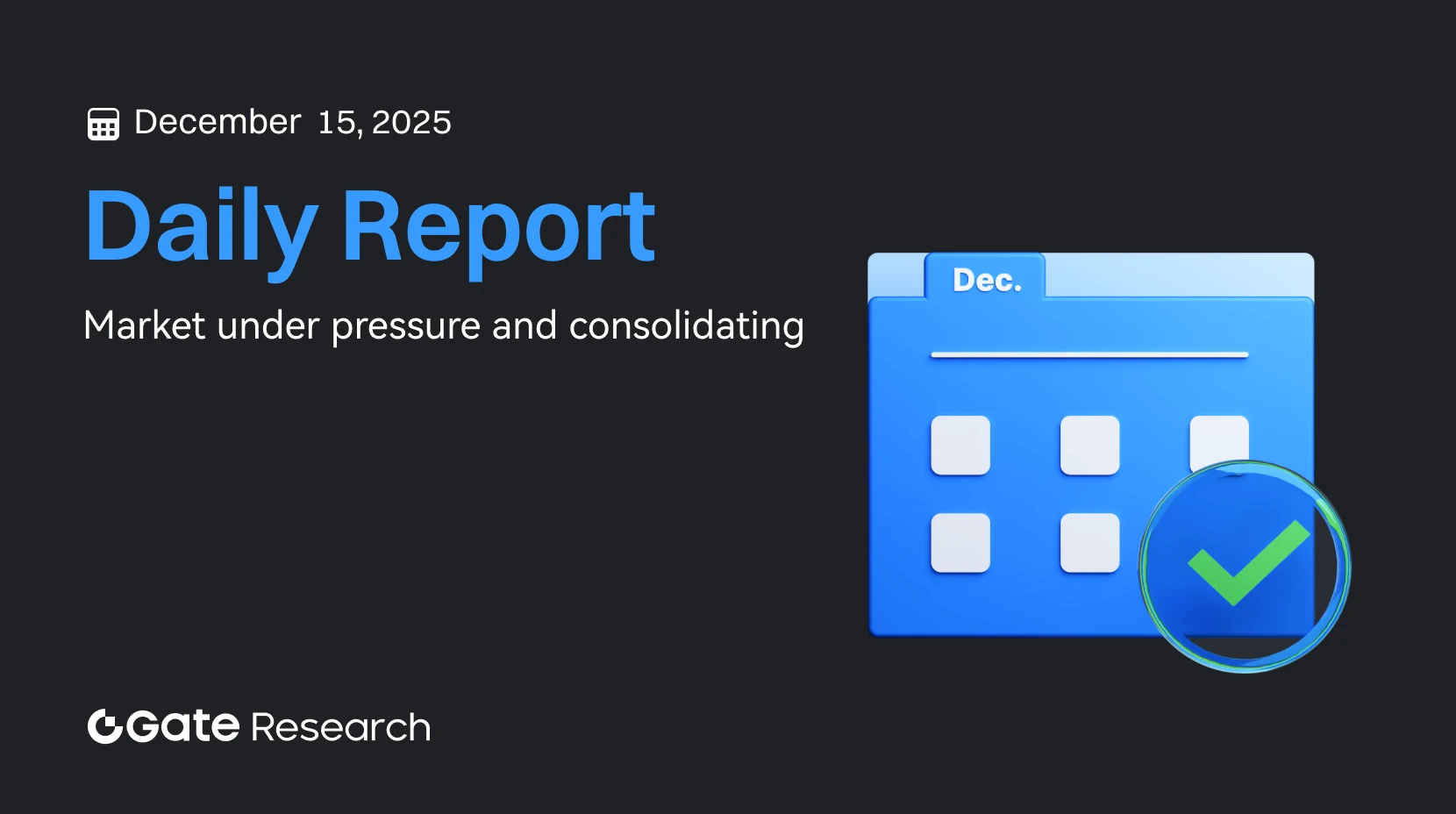 December 15, 2025

Daily Report

Market under pressure and consolidating

Dec.

Gate Research